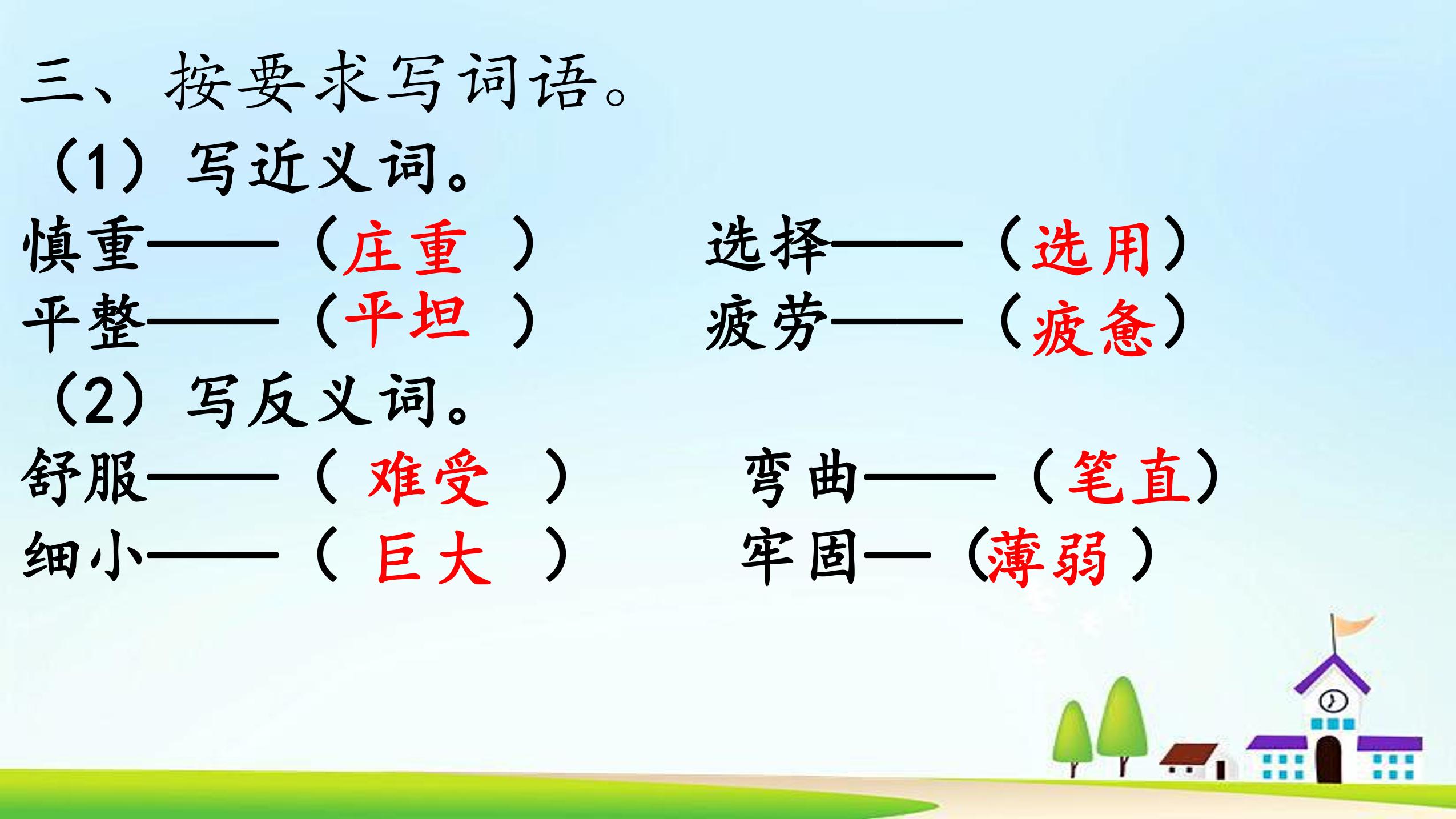 三、按要求写词语。

（1）写近义词。

慎重——（庄重 ）　选择——（选用）

平整——（平坦 ）　疲劳——（疲惫）

（2）写反义词。

舒服——（ 难受 ）　弯曲——（笔直）

细小——（ 巨大 ）　牢固—（薄弱 ）